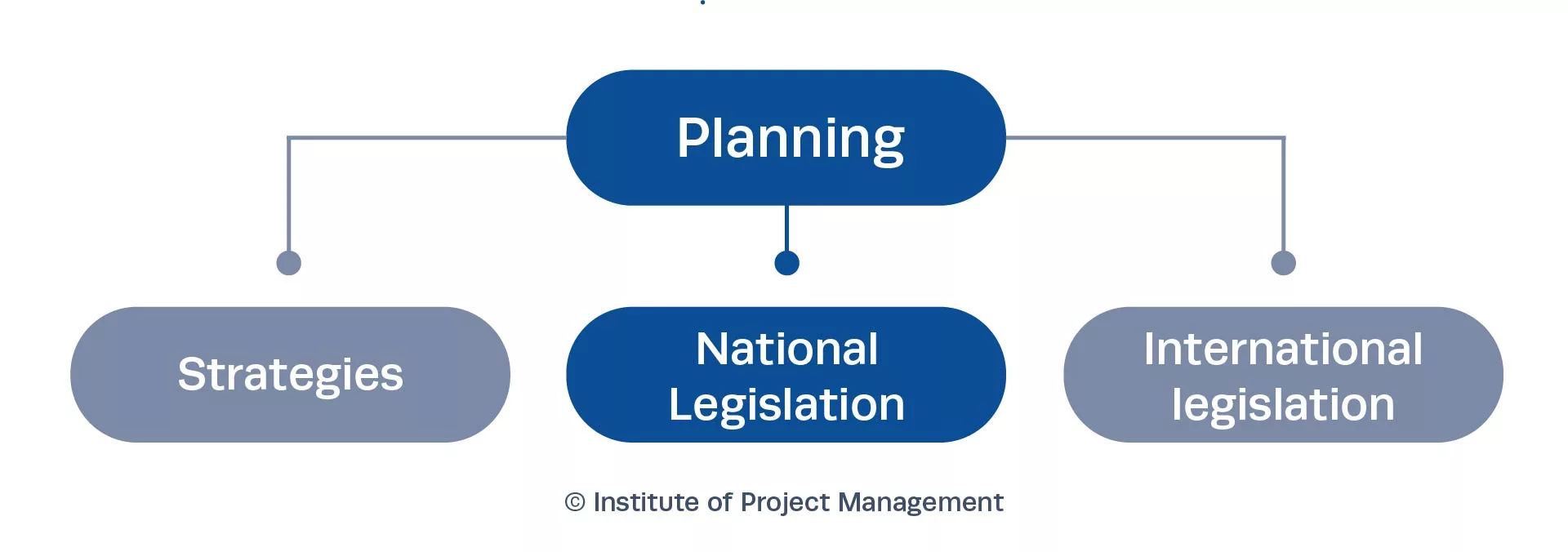 Planning

Strategies

National Legislation

International legislation

© Institute of Project Management